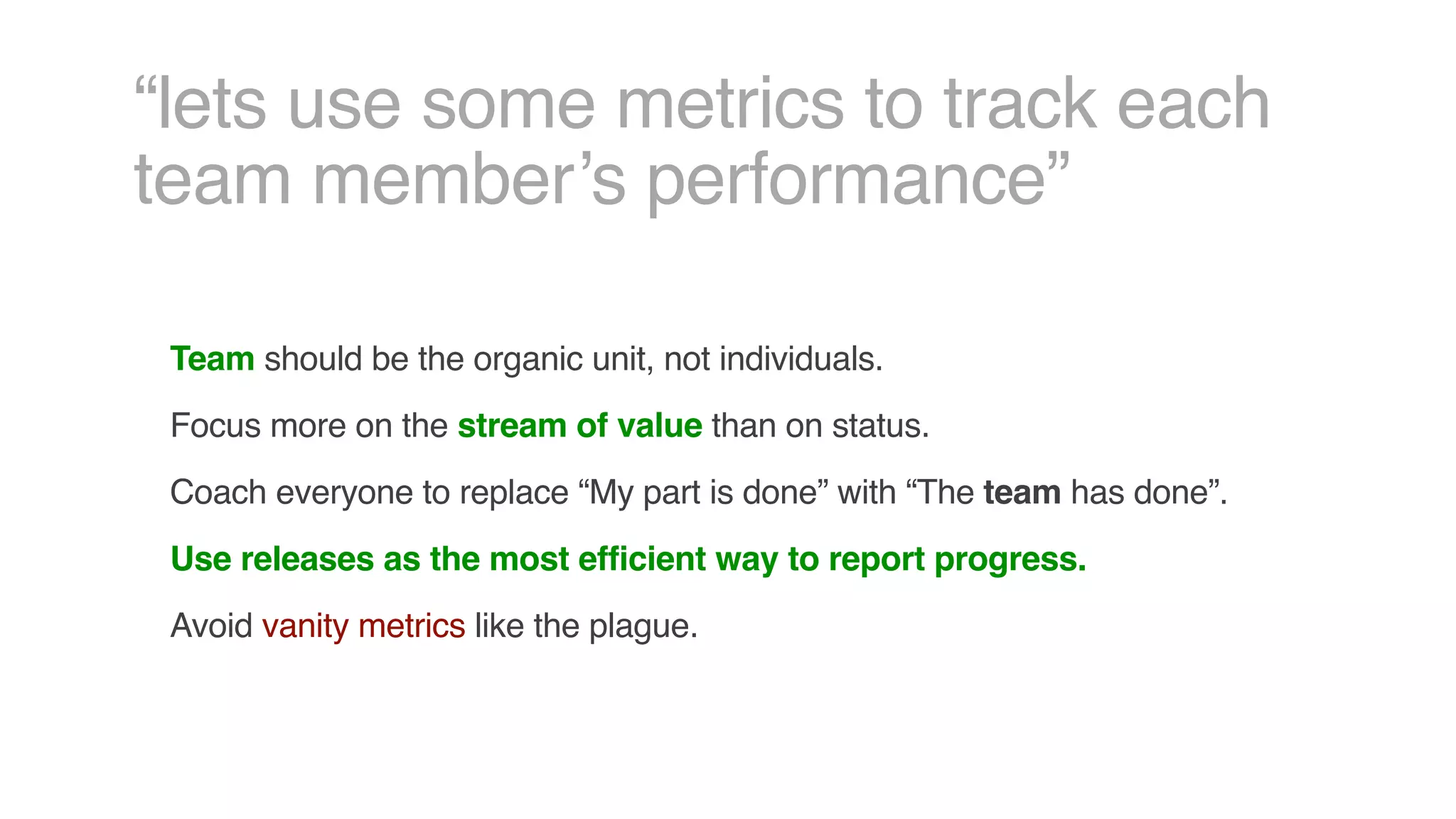 “lets use some metrics to track each team member’s performance”

Team should be the organic unit, not individuals.

Focus more on the stream of value than on status.

Coach everyone to replace “My part is done” with “The team has done”.

Use releases as the most efficient way to report progress.

Avoid vanity metrics like the plague.